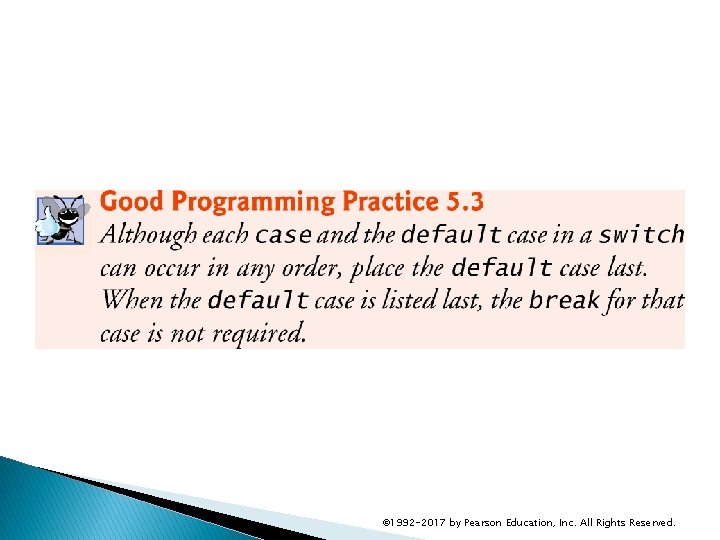 Good Programming Practice 5.3

Although each case and the default case in a switch can occur in any order, place the default case last. When the default case is listed last, the break for that case is not required.

©1992-2017 by Pearson Education, Inc. All Rights Reserved.